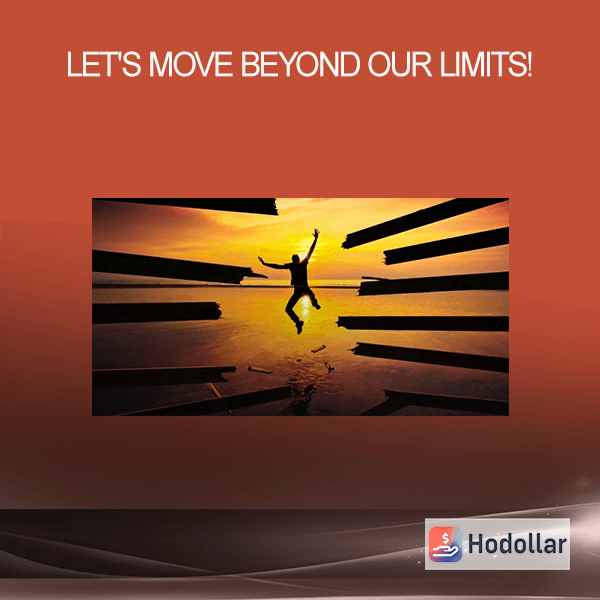 LET'S MOVE BEYOND OUR LIMITS!

$ Hodollar